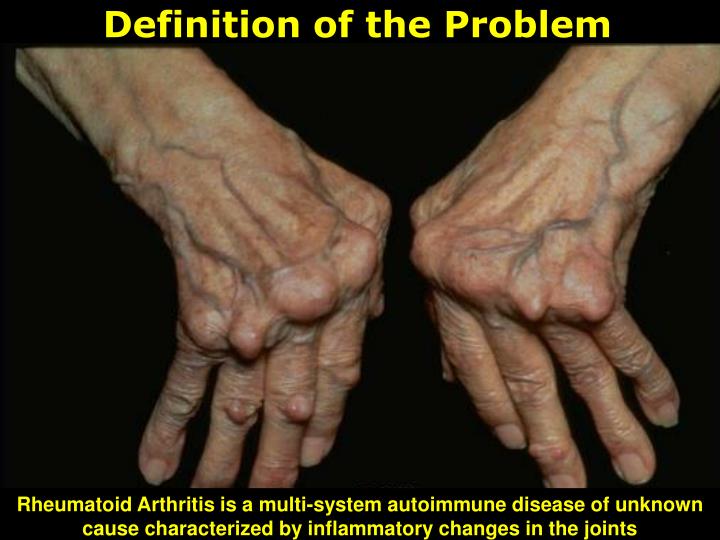 Definition of the Problem

Rheumatoid Arthritis is a multi-system autoimmune disease of unknown cause characterized by inflammatory changes in the joints